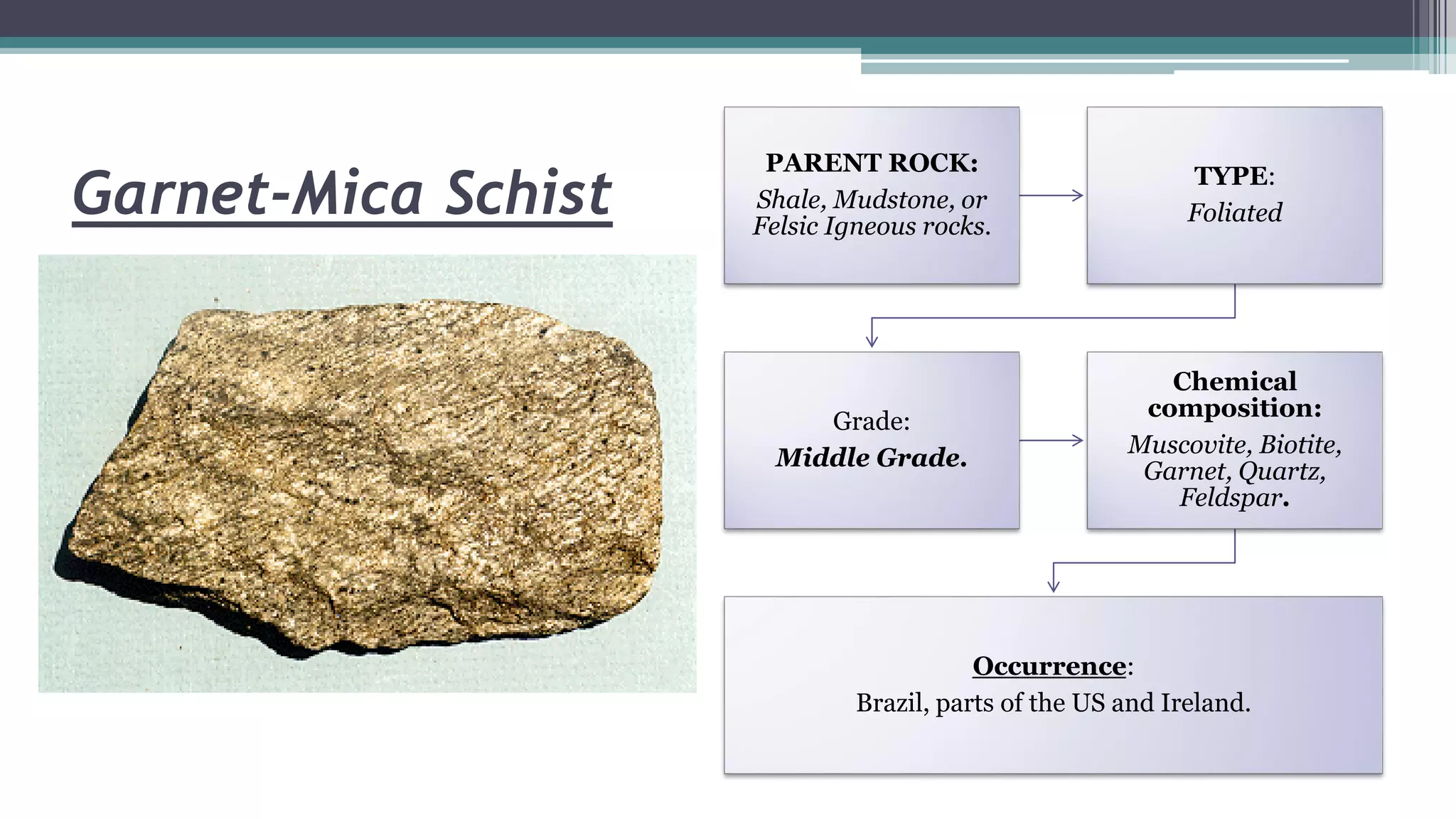 Garnet-Mica Schist

PARENT ROCK:
Shale, Mudstone, or Felsic Igneous rocks.

TYPE:
Foliated

Grade:
Middle Grade.

Chemical composition:
Muscovite, Biotite, Garnet, Quartz, Feldspar.

Occurrence:
Brazil, parts of the US and Ireland.